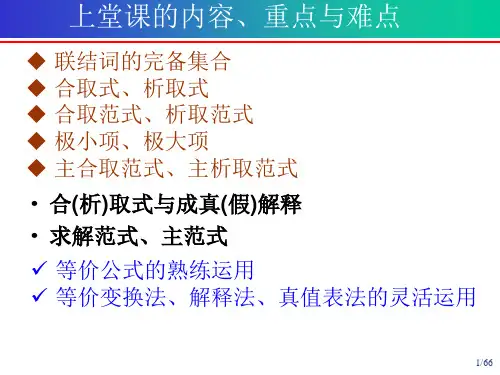 上堂课的内容、重点与难点

◆ 联结词的完备集合
◆ 合取式、析取式
◆ 合取范式、析取范式
◆ 极小项、极大项
◆ 主合取范式、主析取范式

• 合(析)取式与成真(假)解释
• 求解范式、主范式

✓ 等价公式的熟练运用
✓ 等价变换法、解释法、真值表法的灵活运用

1/66